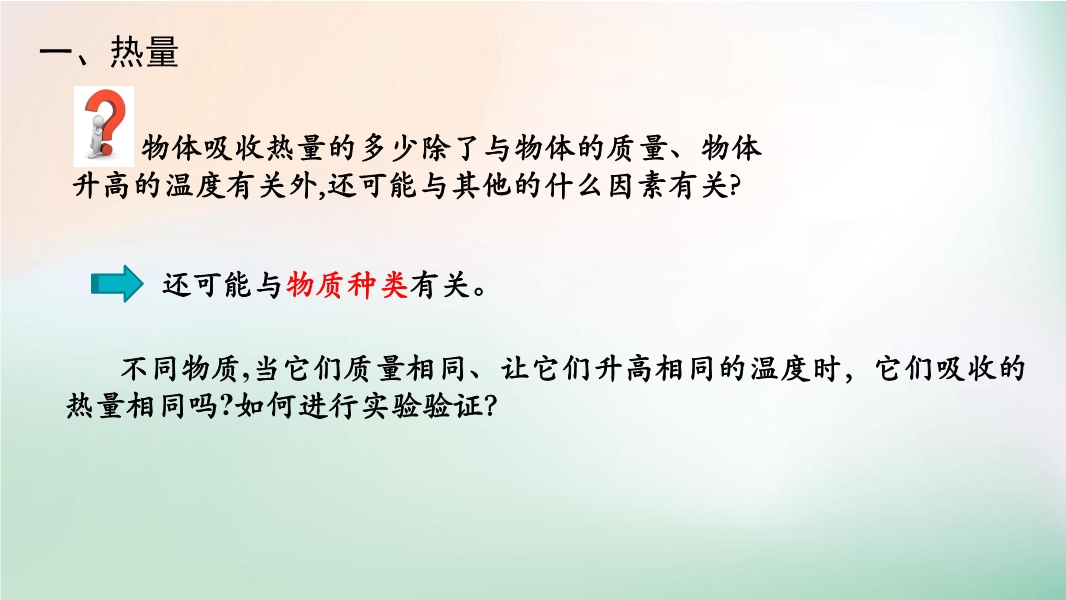 一、热量

物体吸收热量的多少除了与物体的质量、物体升高的温度有关外,还可能与其他的什么因素有关?

还可能与物质种类有关。

不同物质,当它们质量相同、让它们升高相同的温度时，它们吸收的热量相同吗?如何进行实验验证?